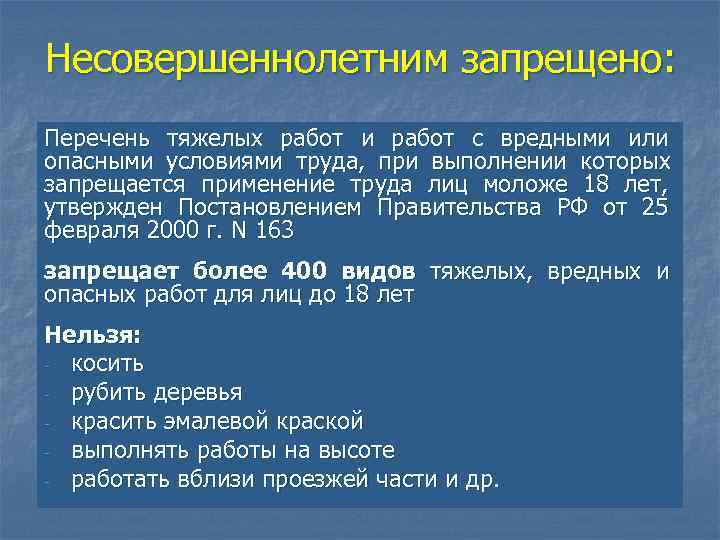 Несовершеннолетним запрещено:

Перечень тяжелых работ и работ с вредными или опасными условиями труда, при выполнении которых запрещается применение труда лиц моложе 18 лет, утвержден Постановлением Правительства РФ от 25 февраля 2000 г. N 163

запрещает более 400 видов тяжелых, вредных и опасных работ для лиц до 18 лет

Нельзя:
- косить
- рубить деревья
- красить эмалевой краской
- выполнять работы на высоте
- работать вблизи проезжей части и др.